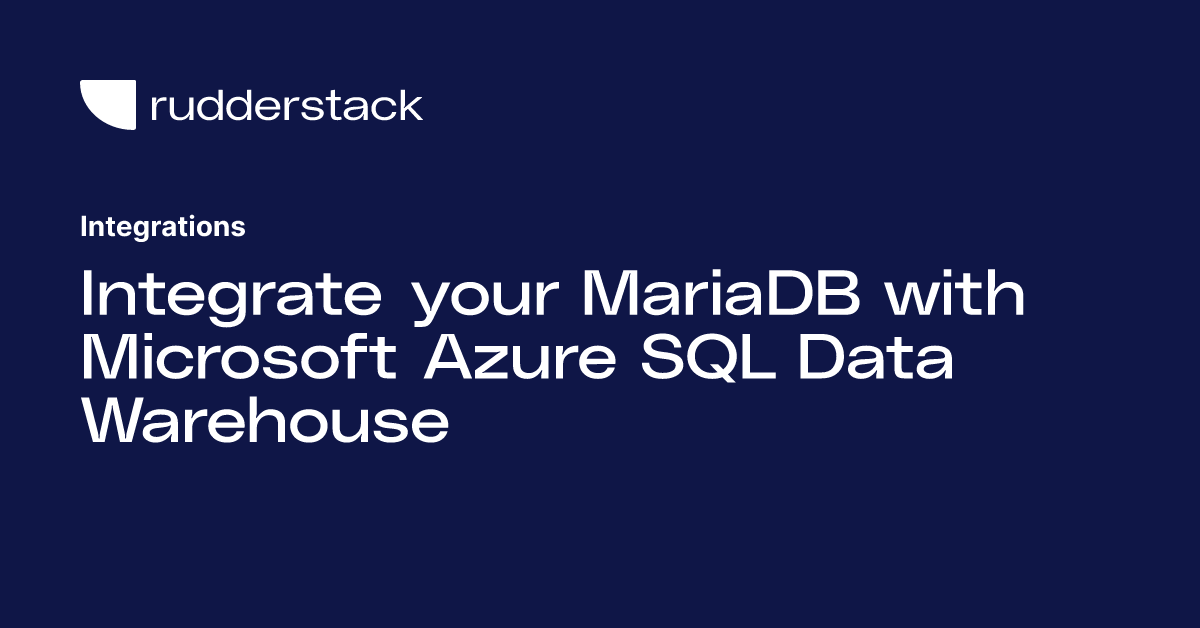 rudderstack

Integrations

Integrate your MariaDB with Microsoft Azure SQL Data Warehouse